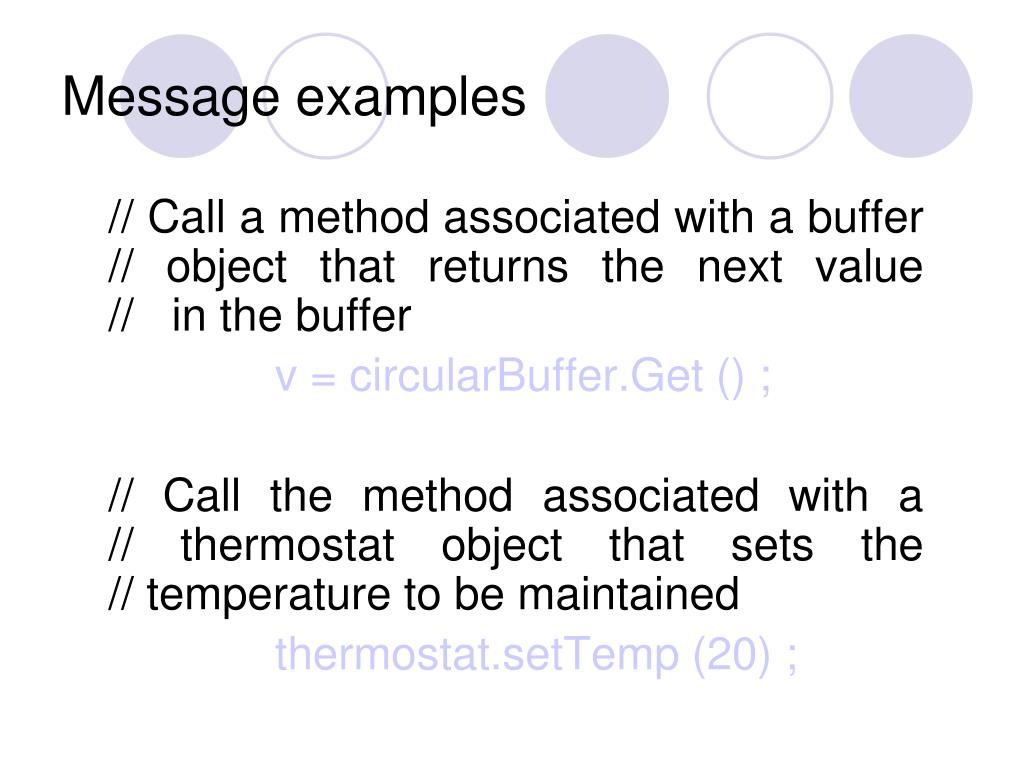 Message examples

// Call a method associated with a buffer
// object that returns the next value
// in the buffer

v = circularBuffer.Get () ;

// Call the method associated with a
// thermostat object that sets the
// temperature to be maintained

thermostat.setTemp (20) ;